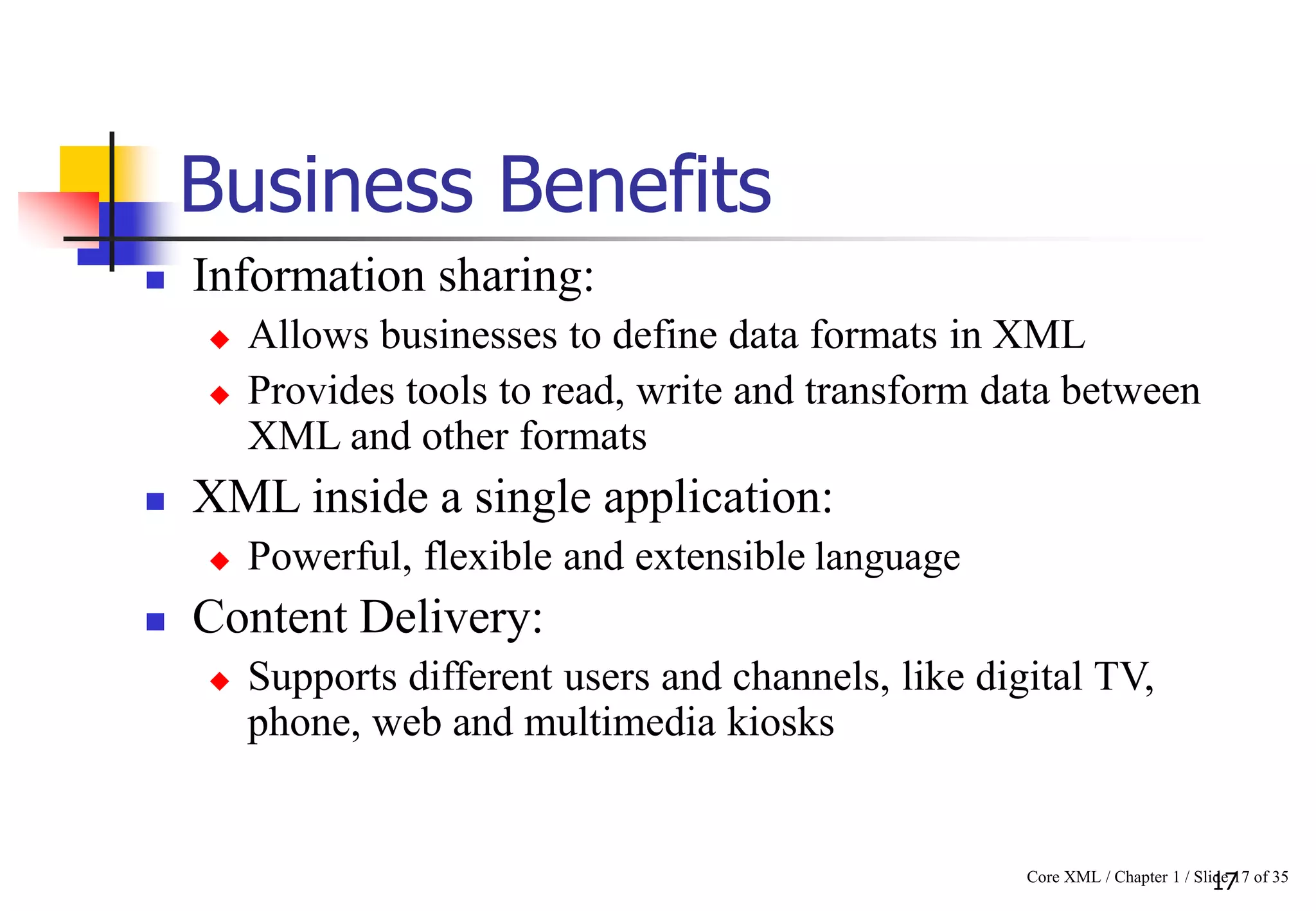 Business Benefits

Information sharing:

Allows businesses to define data formats in XML

Provides tools to read, write and transform data between XML and other formats

XML inside a single application:

Powerful, flexible and extensible language

Content Delivery:

Supports different users and channels, like digital TV, phone, web and multimedia kiosks

Core XML / Chapter 1 / Slide 17 of 35

17